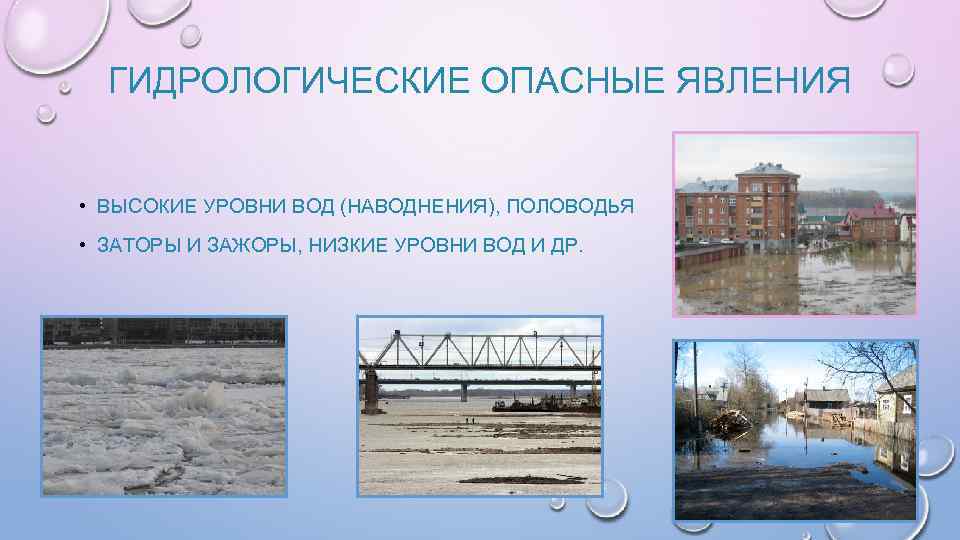 ГИДРОЛОГИЧЕСКИЕ ОПАСНЫЕ ЯВЛЕНИЯ

• ВЫСОКИЕ УРОВНИ ВОД (НАВОДНЕНИЯ), ПОЛОВОДЬЯ
• ЗАТОРЫ И ЗАЖОРЫ, НИЗКИЕ УРОВНИ ВОД И ДР.